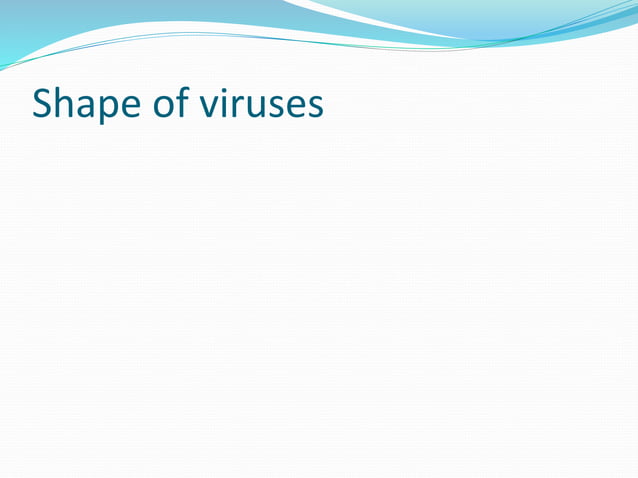 Shape of viruses